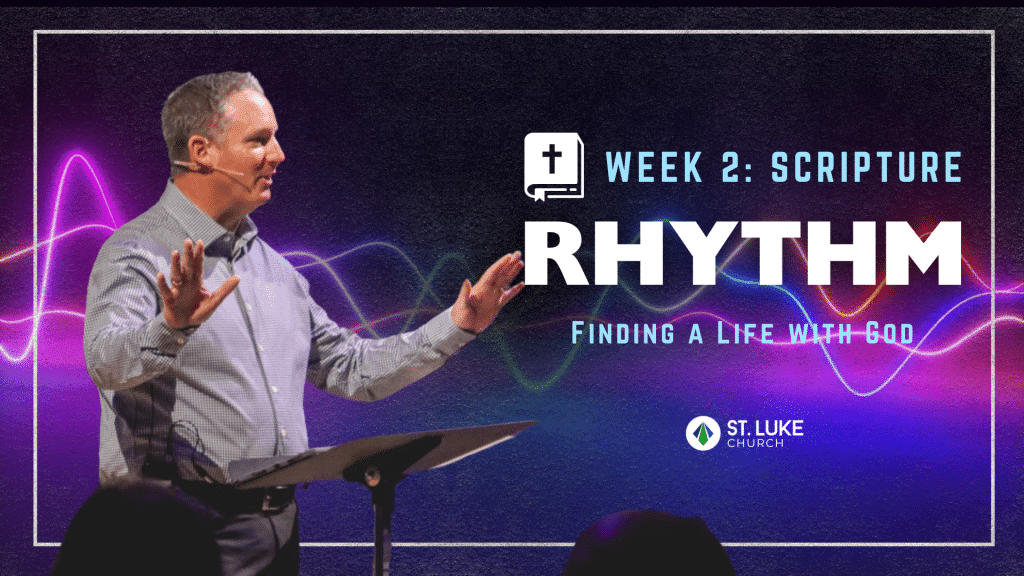 WEEK 2: SCRIPTURE

RHYTHM

Finding a Life with God

ST. LUKE
CHURCH